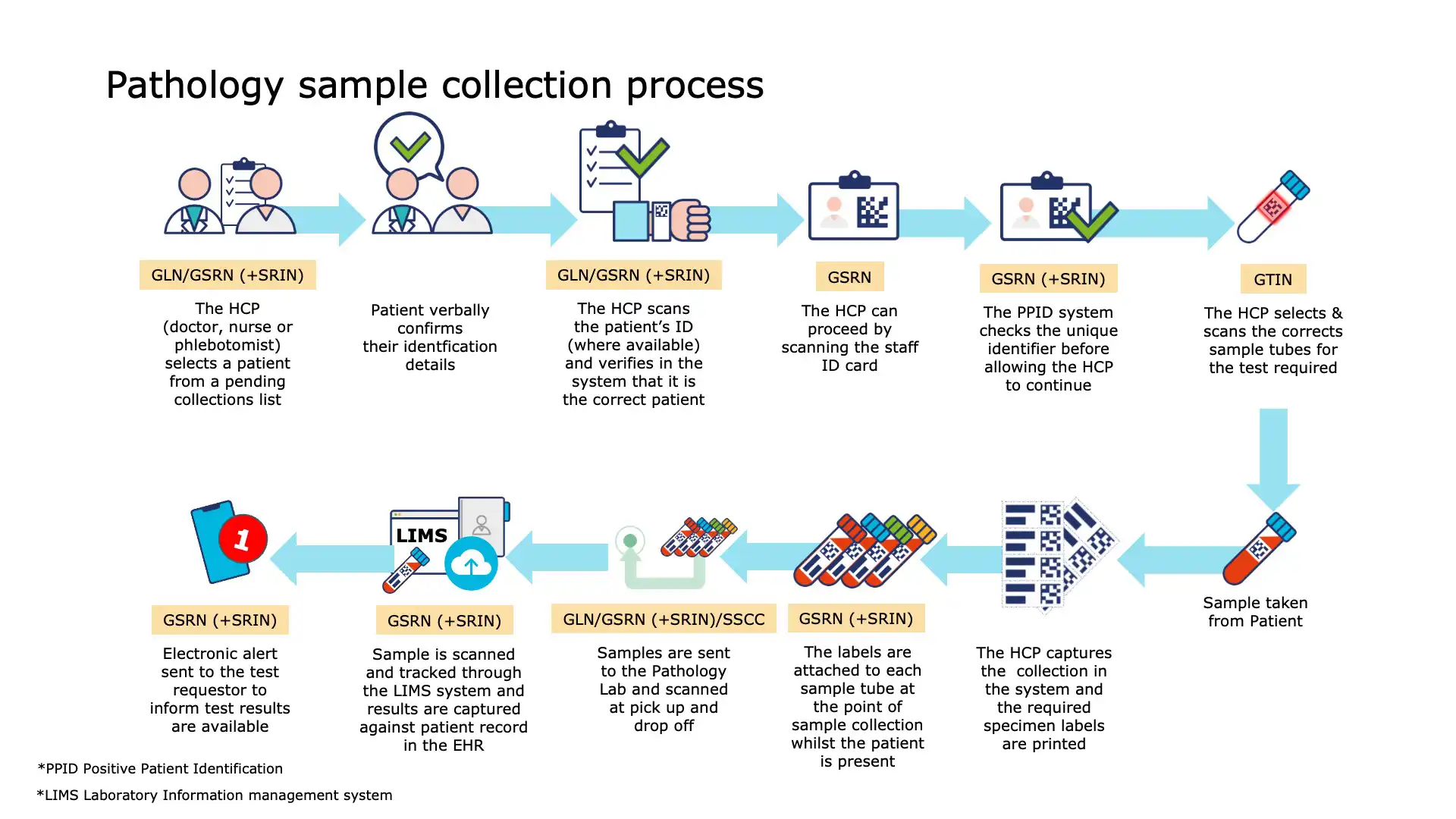 Pathology sample collection process

GLN/GSRN (+SRIN)

The HCP (doctor, nurse or phlebotomist) selects a patient from a pending collections list

Patient verbally confirms their identfication details

GLN/GSRN (+SRIN)

The HCP scans the patient's ID (where available) and verifies in the system that it is the correct patient

GSRN

The HCP can proceed by scanning the staff ID card

GSRN (+SRIN)

The PPID system checks the unique identifier before allowing the HCP to continue

GTIN

The HCP selects & scans the corrects sample tubes for the test required

Sample taken from Patient

The HCP captures the collection in the system and the required specimen labels are printed

GSRN (+SRIN)

The labels are attached to each sample tube at the point of sample collection whilst the patient is present

GLN/GSRN (+SRIN)/SSCC

Samples are sent to the Pathology Lab and scanned at pick up and drop off

LIMS

GSRN (+SRIN)

Sample is scanned and tracked through the LIMS system and results are captured against patient record in the EHR

1

GSRN (+SRIN)

Electronic alert sent to the test requestor to inform test results are available

*PPID Positive Patient Identification

*LIMS Laboratory Information management system